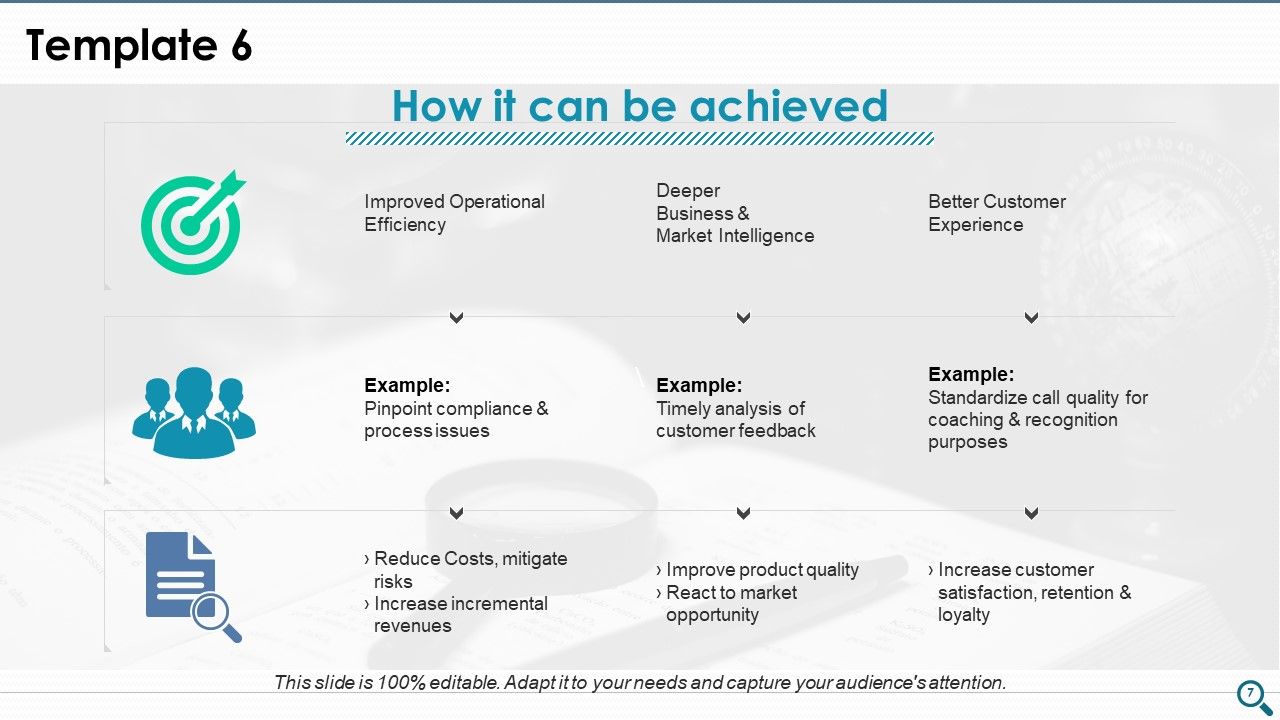 Template 6

How it can be achieved

Improved Operational Efficiency

Deeper Business & Market Intelligence

Better Customer Experience

Example:
Pinpoint compliance & process issues

Example:
Timely analysis of customer feedback

Example:
Standardize call quality for coaching & recognition purposes

› Reduce Costs, mitigate risks
› Increase incremental revenues

› Improve product quality
› React to market opportunity

› Increase customer satisfaction, retention & loyalty

This slide is 100% editable. Adapt it to your needs and capture your audience's attention.

7